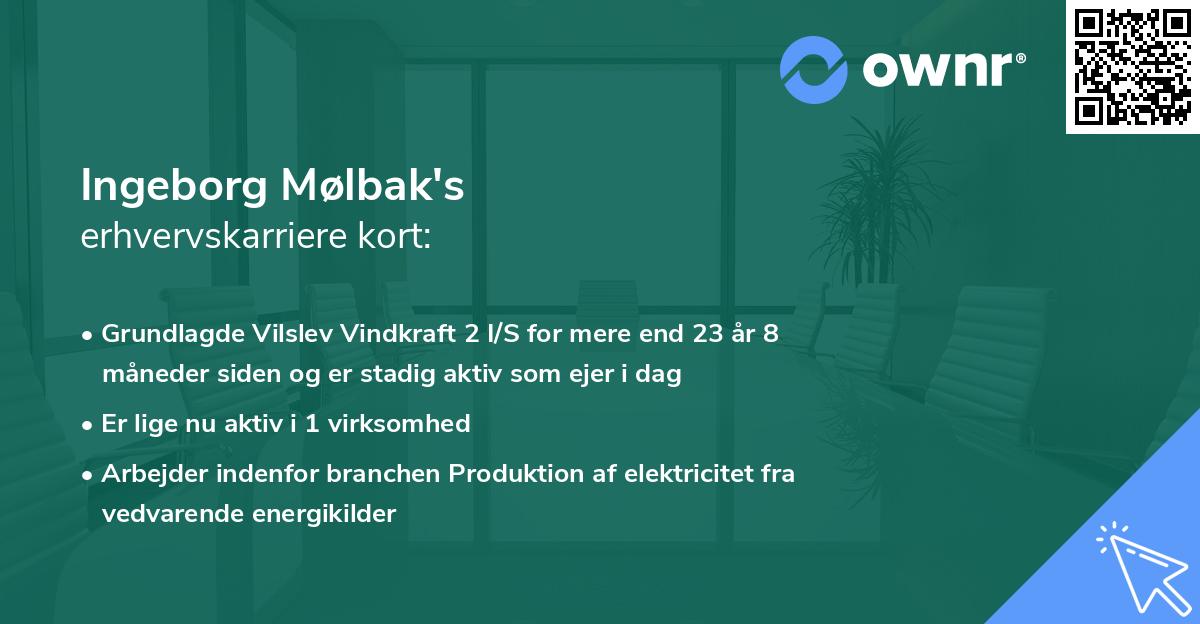 ownr®

Ingeborg Mølbak's
erhvervskarriere kort:

• Grundlagde Vilslev Vindkraft 2 I/S for mere end 23 år 8 måneder siden og er stadig aktiv som ejer i dag

• Er lige nu aktiv i 1 virksomhed

• Arbejder indenfor branchen Produktion af elektricitet fra vedvarende energikilder